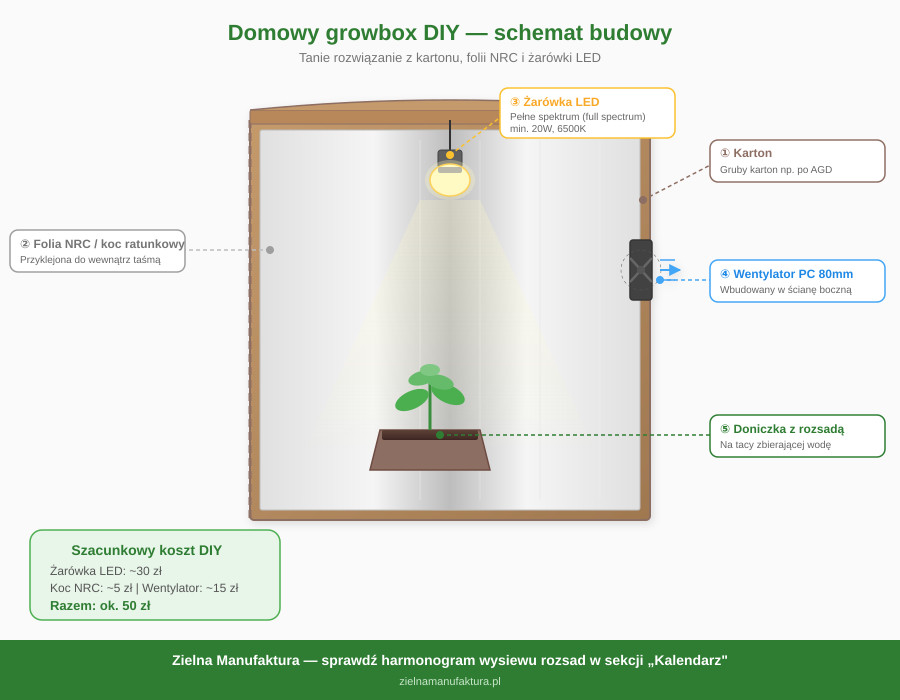 Domowy growbox DIY — schemat budowy

Tanie rozwiązanie z kartonu, folii NRC i żarówki LED

③ Żarówka LED
Pełne spektrum (full spectrum) min. 20W, 6500K

① Karton
Gruby karton np. po AGD

② Folia NRC / koc ratunkowy
Przyklejona do wewnątrz taśmą

④ Wentylator PC 80mm
Wbudowany w ścianę boczną

⑤ Doniczka z rozsadą
Na tacy zbierającej wodę

Szacunkowy koszt DIY
Żarówka LED: ~30 zł
Koc NRC: ~5 zł | Wentylator: ~15 zł
Razem: ok. 50 zł

Zielna Manufaktura — sprawdź harmonogram wysiewu rozsad w sekcji „Kalendarz"
zielnamanufaktura.pl